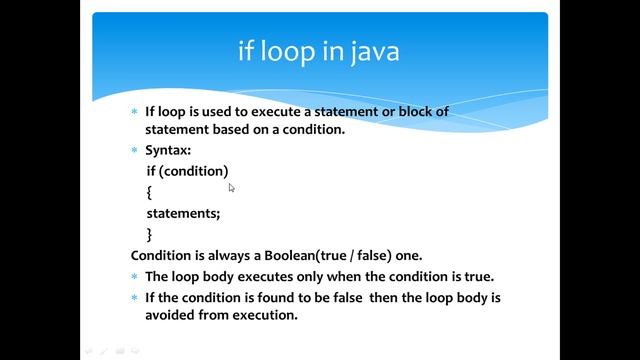 if loop in java

* If loop is used to execute a statement or block of statement based on a condition.
* Syntax:
if (condition)
{
statements;
}
Condition is always a Boolean(true / false) one.
* The loop body executes only when the condition is true.
* If the condition is found to be false then the loop body is avoided from execution.